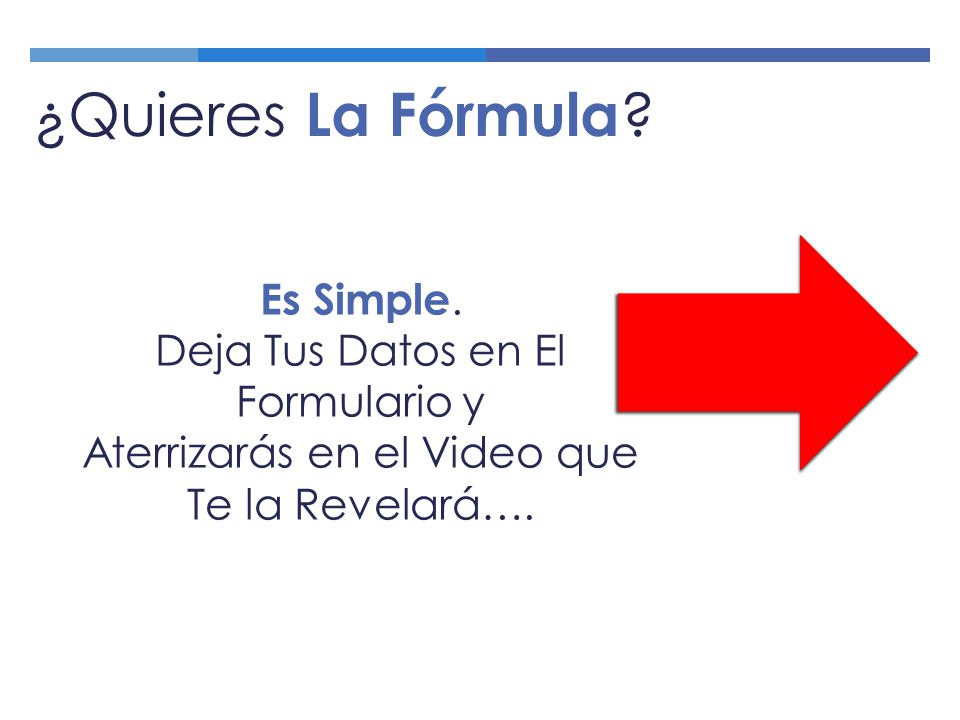 ¿Quieres La Fórmula?

Es Simple.
Deja Tus Datos en El Formulario y Aterrizarás en el Video que Te la Revelará….